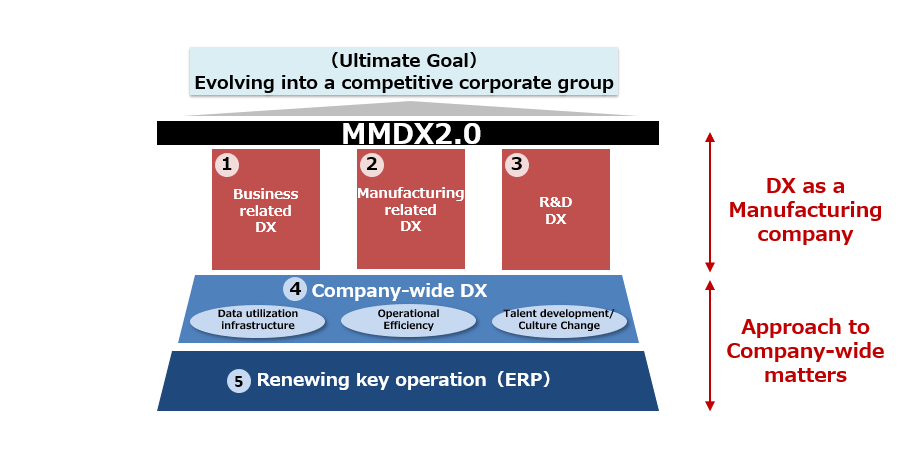 (Ultimate Goal)
Evolving into a competitive corporate group

MMDX2.0

1 Business related DX

2 Manufacturing related DX

3 R&D DX

DX as a Manufacturing company

4 Company-wide DX

Data utilization infrastructure

Operational Efficiency

Talent development/ Culture Change

5 Renewing key operation (ERP)

Approach to Company-wide matters